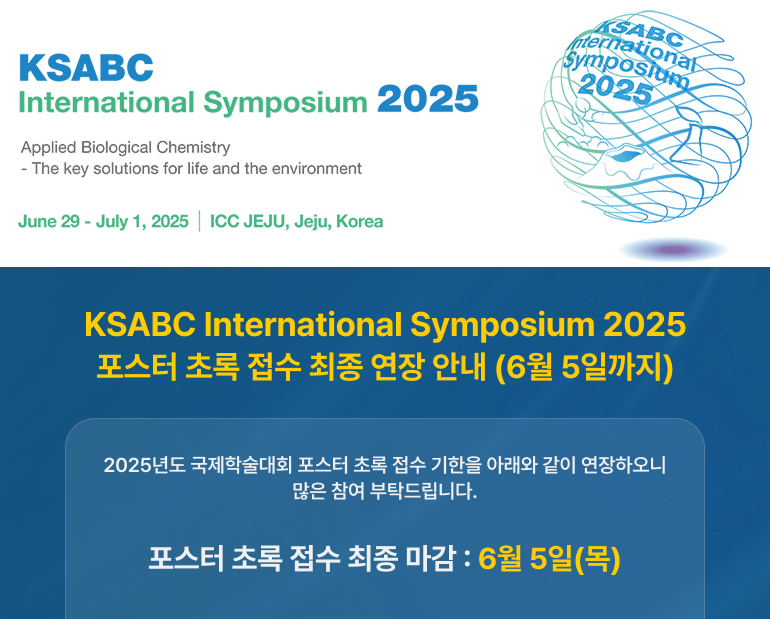 KSABC
International Symposium 2025

Applied Biological Chemistry
- The key solutions for life and the environment

June 29 - July 1, 2025 | ICC JEJU, Jeju, Korea

KSABC International Symposium 2025

KSABC International Symposium 2025
포스터 초록 접수 최종 연장 안내 (6월 5일까지)

2025년도 국제학술대회 포스터 초록 접수 기한을 아래와 같이 연장하오니 많은 참여 부탁드립니다.

포스터 초록 접수 최종 마감 : 6월 5일(목)